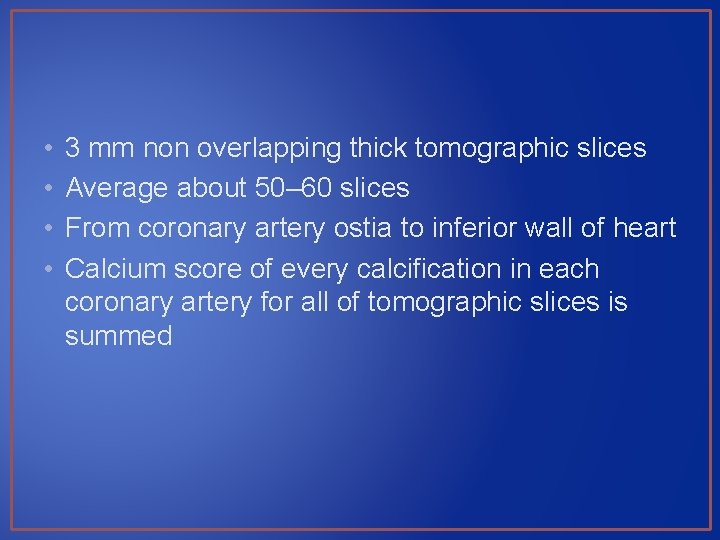 • 3 mm non overlapping thick tomographic slices
• Average about 50–60 slices
• From coronary artery ostia to inferior wall of heart
• Calcium score of every calcification in each coronary artery for all of tomographic slices is summed